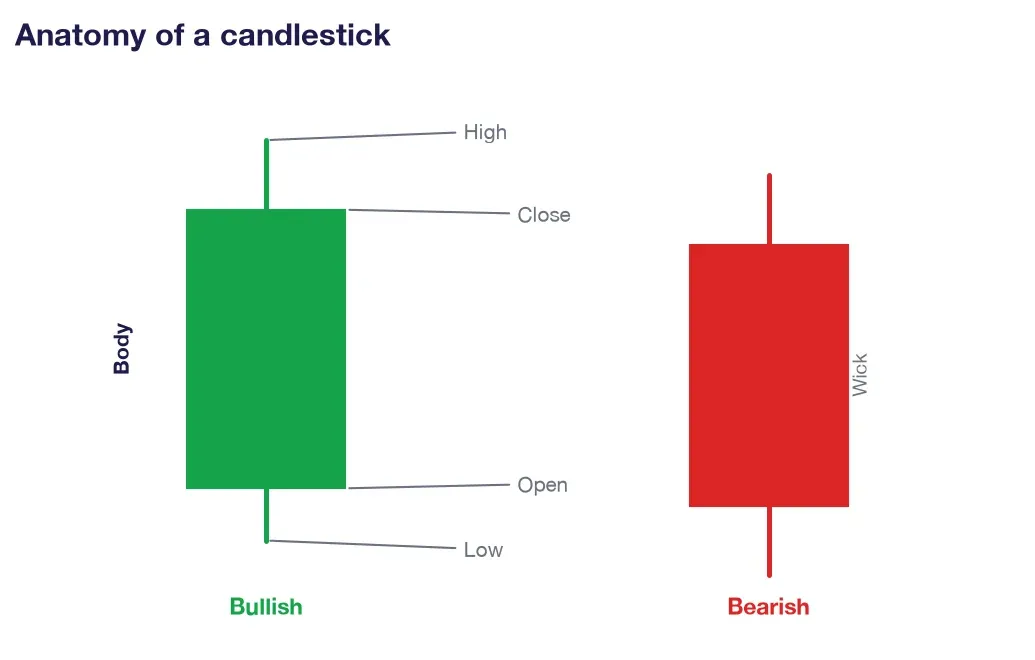 Anatomy of a candlestick

High

Close

Body

Wick

Open

Low

Bullish

Bearish